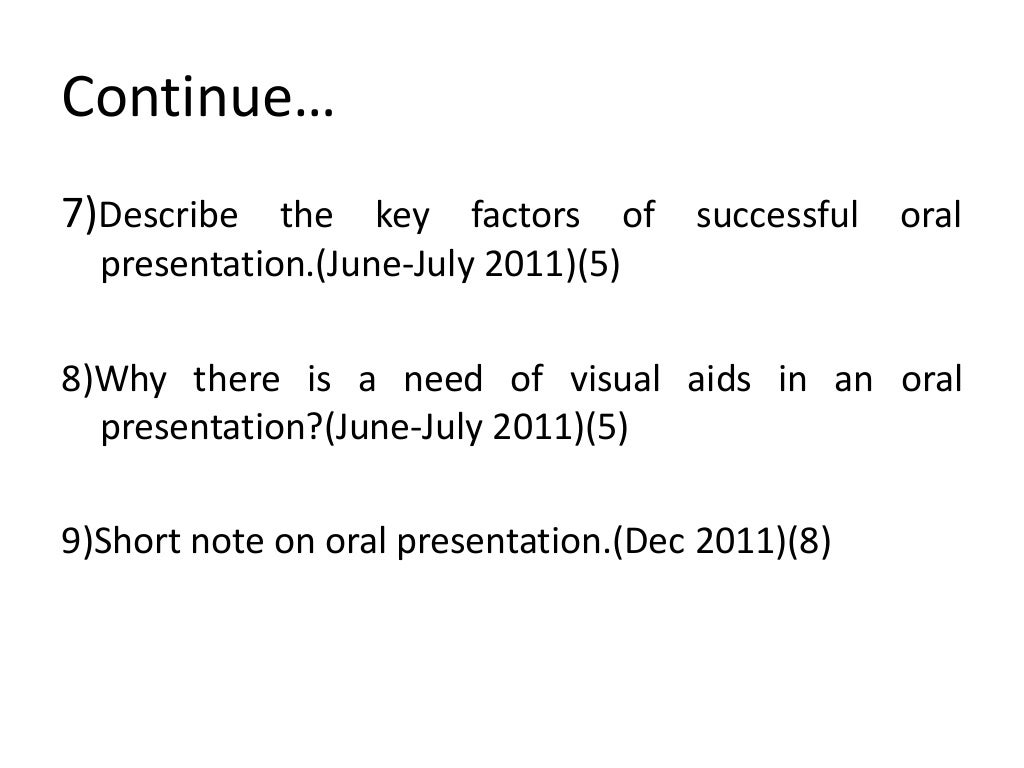 Continue…

7)Describe the key factors of successful oral presentation.(June-July 2011)(5)

8)Why there is a need of visual aids in an oral presentation?(June-July 2011)(5)

9)Short note on oral presentation.(Dec 2011)(8)